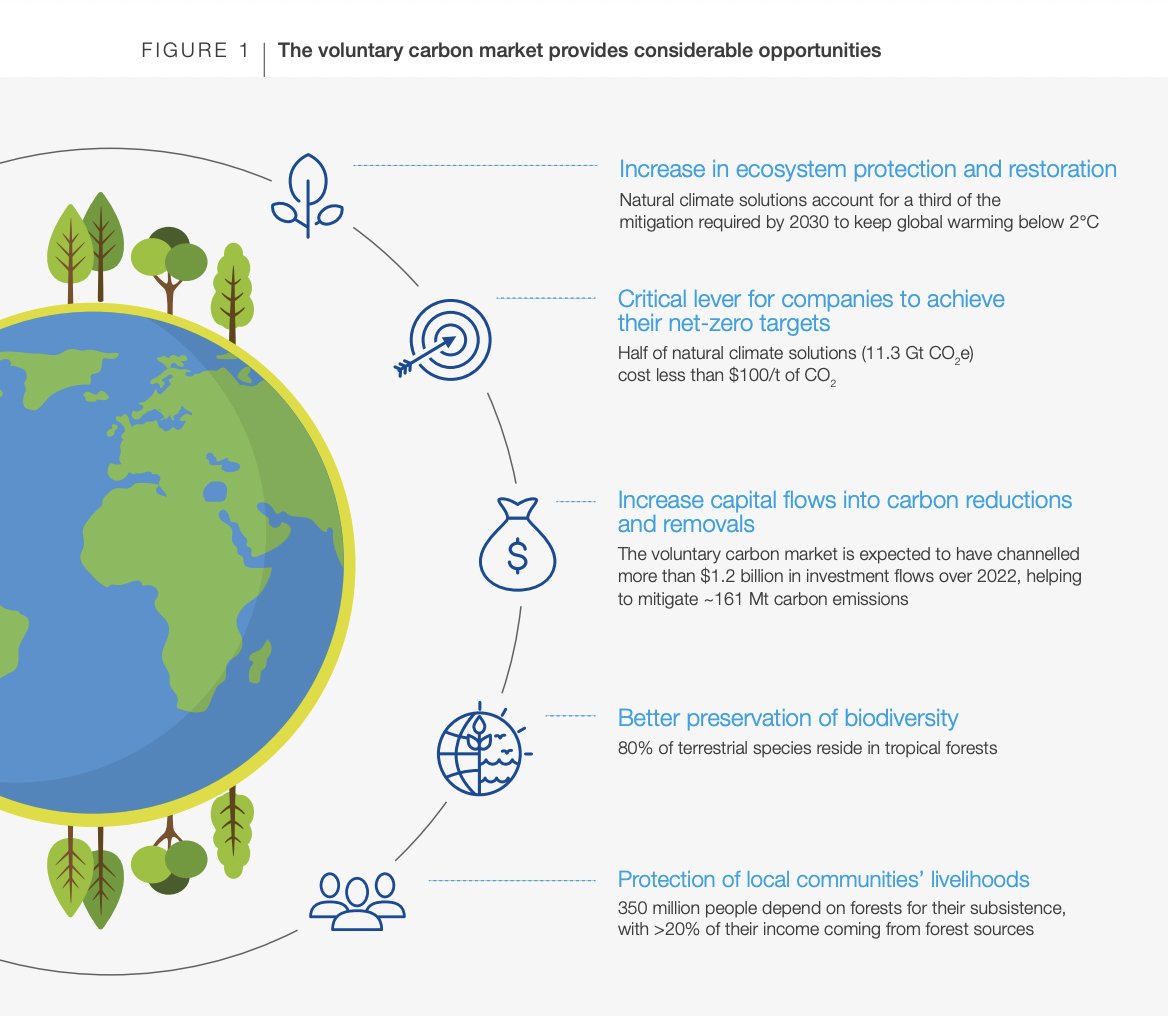 FIGURE 1 | The voluntary carbon market provides considerable opportunities

Increase in ecosystem protection and restoration

Natural climate solutions account for a third of the mitigation required by 2030 to keep global warming below 2°C

Critical lever for companies to achieve their net-zero targets

Half of natural climate solutions (11.3 Gt $CO_2$e) cost less than \$100/t of $CO_2$

Increase capital flows into carbon reductions and removals

The voluntary carbon market is expected to have channelled more than \$1.2 billion in investment flows over 2022, helping to mitigate ~161 Mt carbon emissions

Better preservation of biodiversity

80% of terrestrial species reside in tropical forests

Protection of local communities' livelihoods

350 million people depend on forests for their subsistence, with >20% of their income coming from forest sources